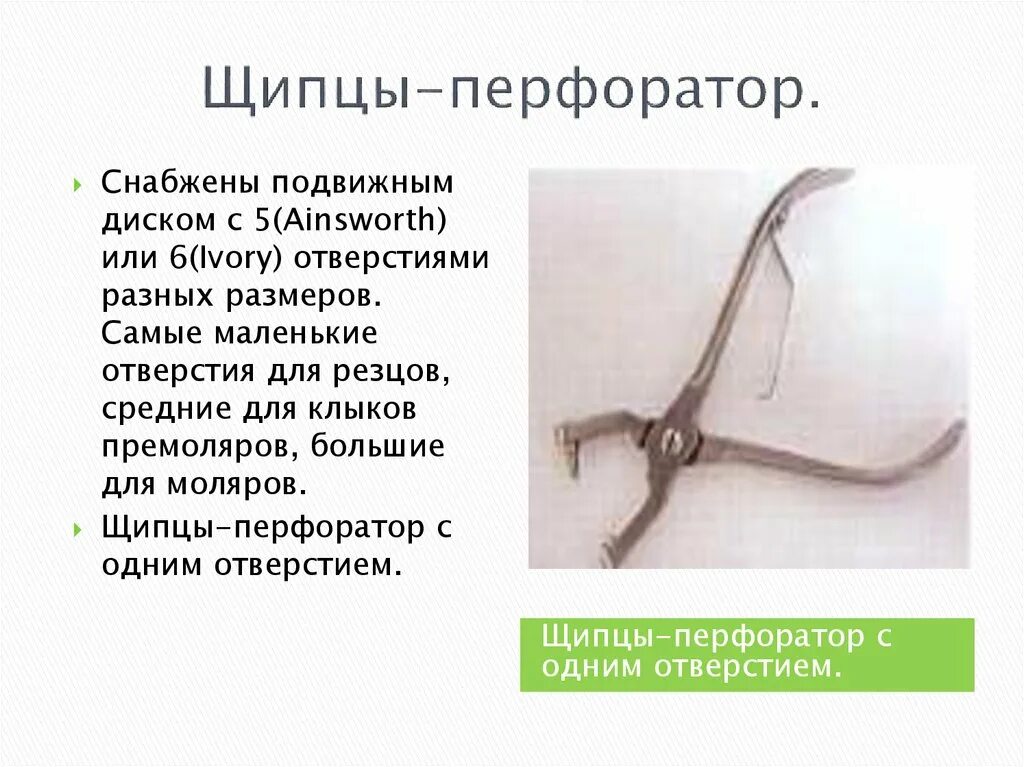 Щипцы-перфоратор.

Снабжены подвижным диском с 5(Ainsworth) или 6(Ivory) отверстиями разных размеров. Самые маленькие отверстия для резцов, средние для клыков премоляров, большие для моляров.

Щипцы-перфоратор с одним отверстием.

Щипцы-перфоратор с одним отверстием.